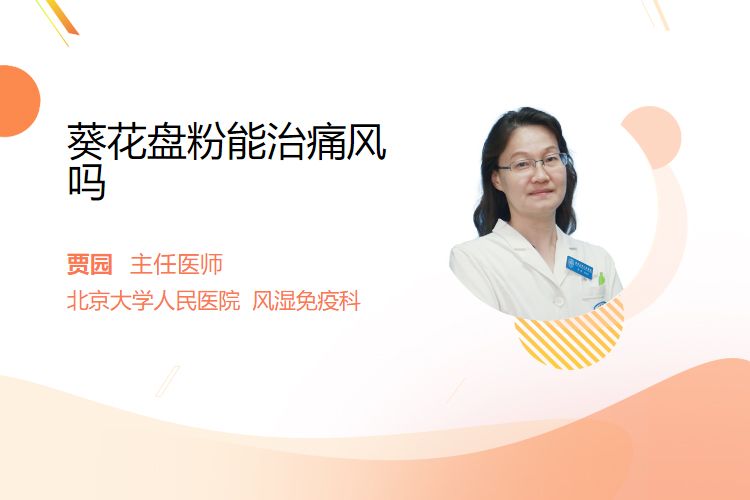 葵花盘粉能治痛风吗

贾园 主任医师
北京大学人民医院 风湿免疫科